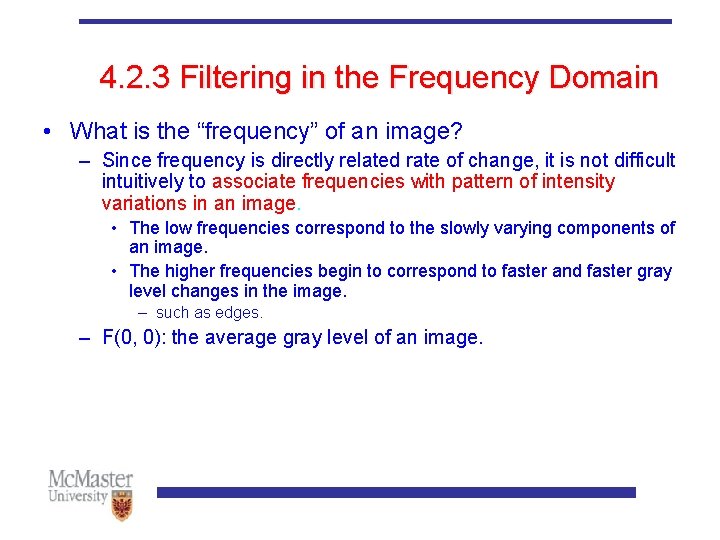 4.2.3 Filtering in the Frequency Domain

• What is the “frequency” of an image?

– Since frequency is directly related rate of change, it is not difficult intuitively to associate frequencies with pattern of intensity variations in an image.

• The low frequencies correspond to the slowly varying components of an image.

• The higher frequencies begin to correspond to faster and faster gray level changes in the image.

– such as edges.

– F(0, 0): the average gray level of an image.

McMaster University